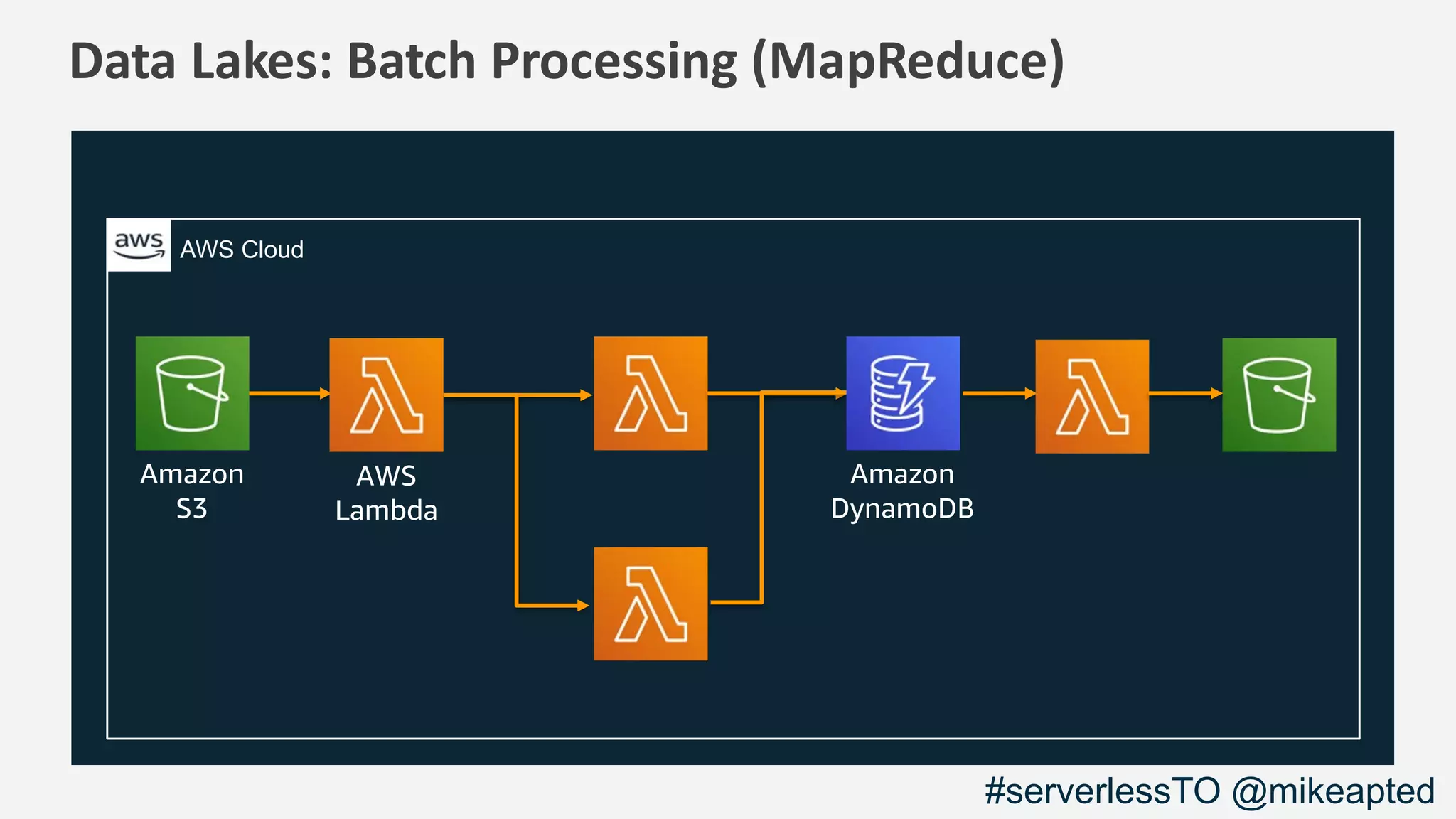 Data Lakes: Batch Processing (MapReduce)

aws AWS Cloud

Amazon S3

AWS Lambda

Amazon DynamoDB

#serverlessTO @mikeapted